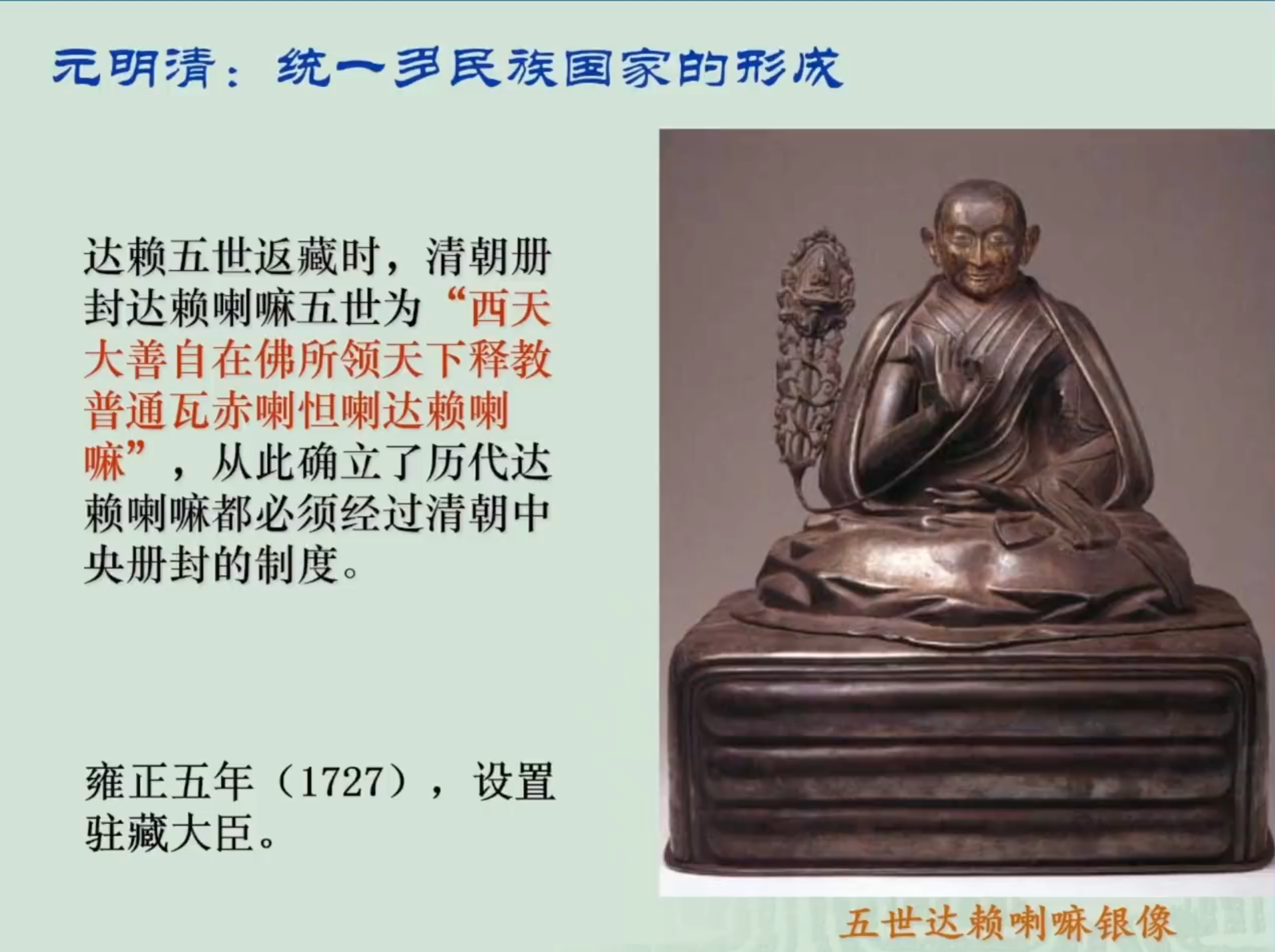 元明清：统一多民族国家的形成

达赖五世返藏时，清朝册封达赖喇嘛五世为“西天大善自在佛所领天下释教普通瓦赤喇怛喇达赖喇嘛”，从此确立了历代达赖喇嘛都必须经过清朝中央册封的制度。

雍正五年（1727），设置驻藏大臣。

五世达赖喇嘛银像